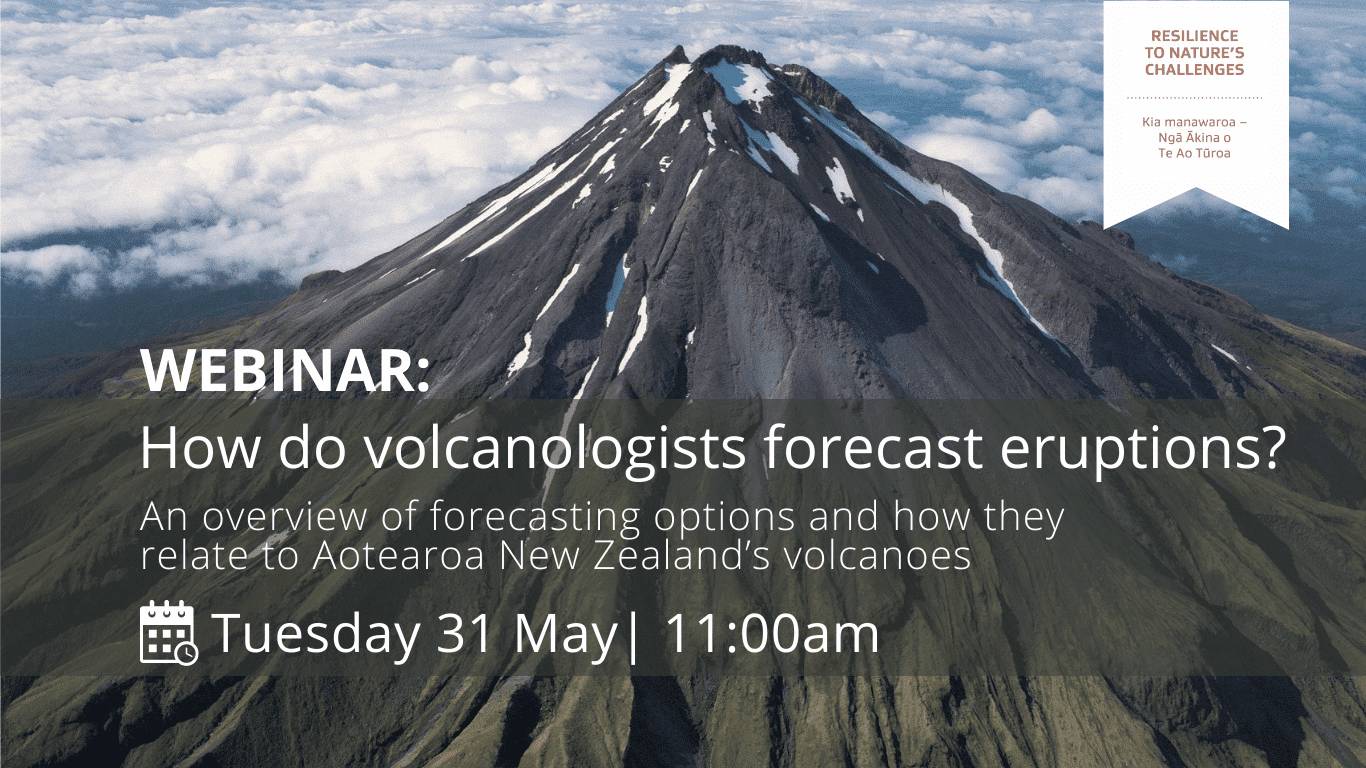 RESILIENCE TO NATURE'S CHALLENGES

Kia manawaroa – Ngā Ākina o Te Ao Tūroa

WEBINAR:

How do volcanologists forecast eruptions?

An overview of forecasting options and how they relate to Aotearoa New Zealand's volcanoes

Tuesday 31 May| 11:00am